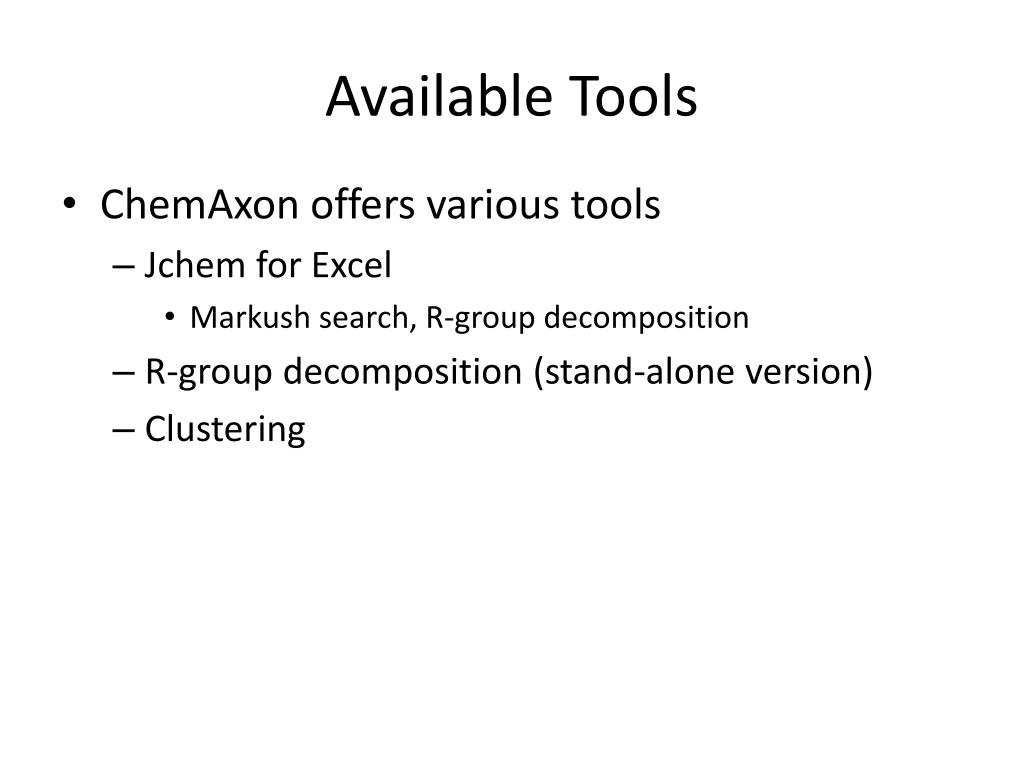 Available Tools

• ChemAxon offers various tools
– Jchem for Excel
• Markush search, R-group decomposition
– R-group decomposition (stand-alone version)
– Clustering